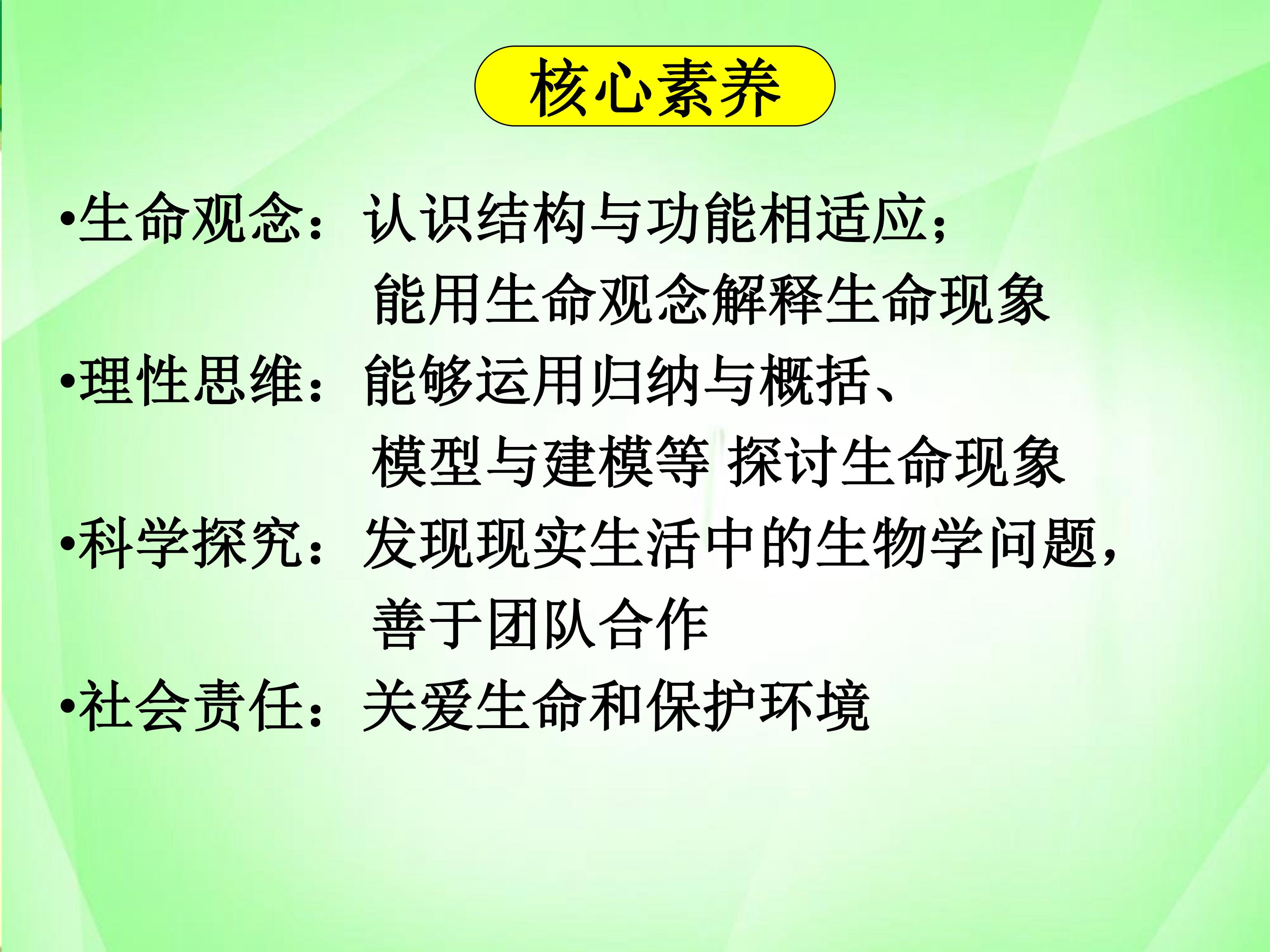 核心素养

• 生命观念：认识结构与功能相适应；能用生命观念解释生命现象

• 理性思维：能够运用归纳与概括、模型与建模等 探讨生命现象

• 科学探究：发现现实生活中的生物学问题，善于团队合作

• 社会责任：关爱生命和保护环境